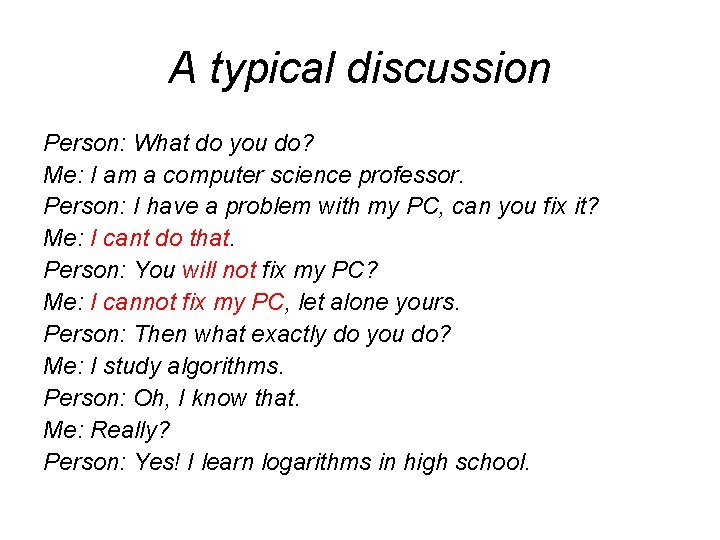 A typical discussion

Person: What do you do?
Me: I am a computer science professor.
Person: I have a problem with my PC, can you fix it?
Me: I cant do that.
Person: You will not fix my PC?
Me: I cannot fix my PC, let alone yours.
Person: Then what exactly do you do?
Me: I study algorithms.
Person: Oh, I know that.
Me: Really?
Person: Yes! I learn logarithms in high school.